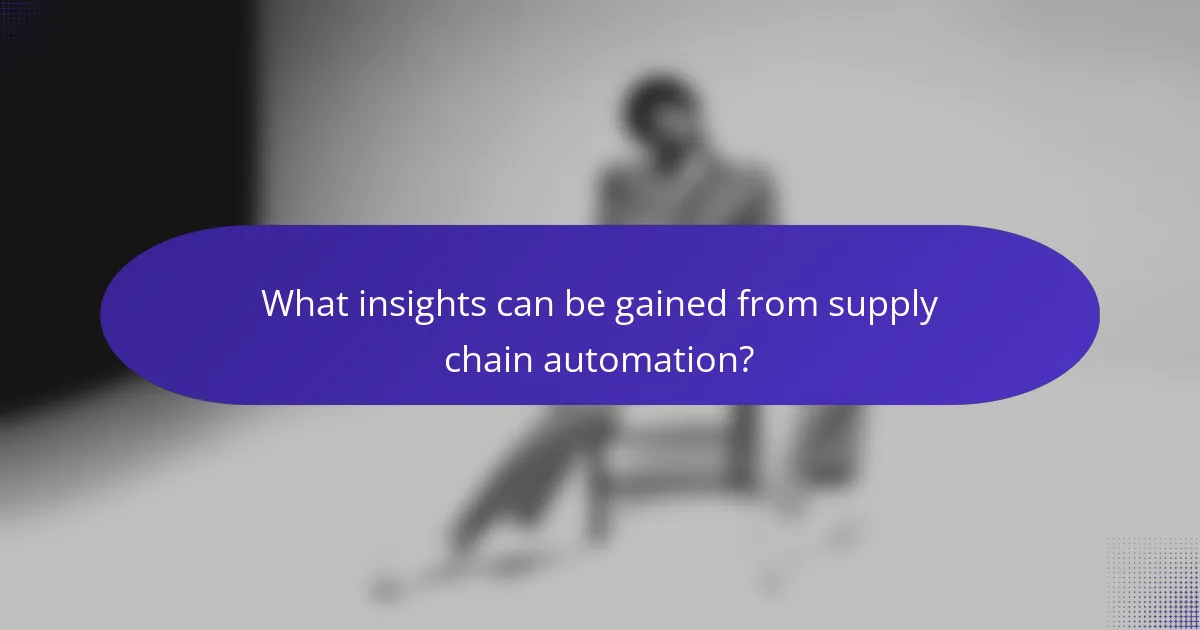 What insights can be gained from supply chain automation?